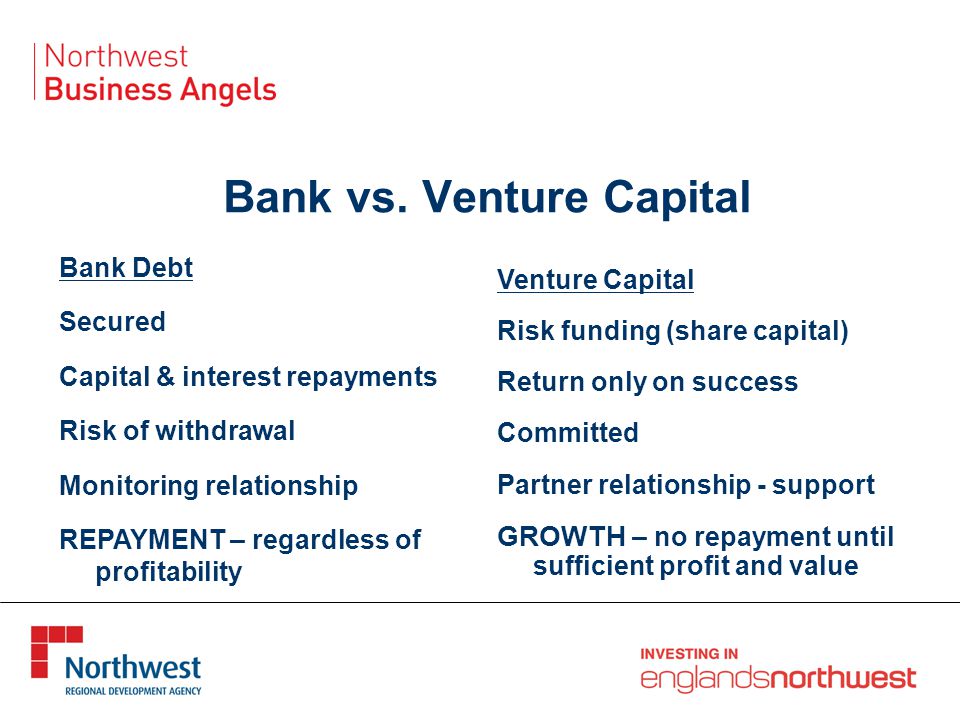 Northwest
Business Angels

Bank vs. Venture Capital

Bank Debt

Secured

Capital & interest repayments

Risk of withdrawal

Monitoring relationship

REPAYMENT – regardless of profitability

Venture Capital

Risk funding (share capital)

Return only on success

Committed

Partner relationship - support

GROWTH – no repayment until sufficient profit and value

Northwest
REGIONAL DEVELOPMENT AGENCY

INVESTING IN
englandsnorthwest